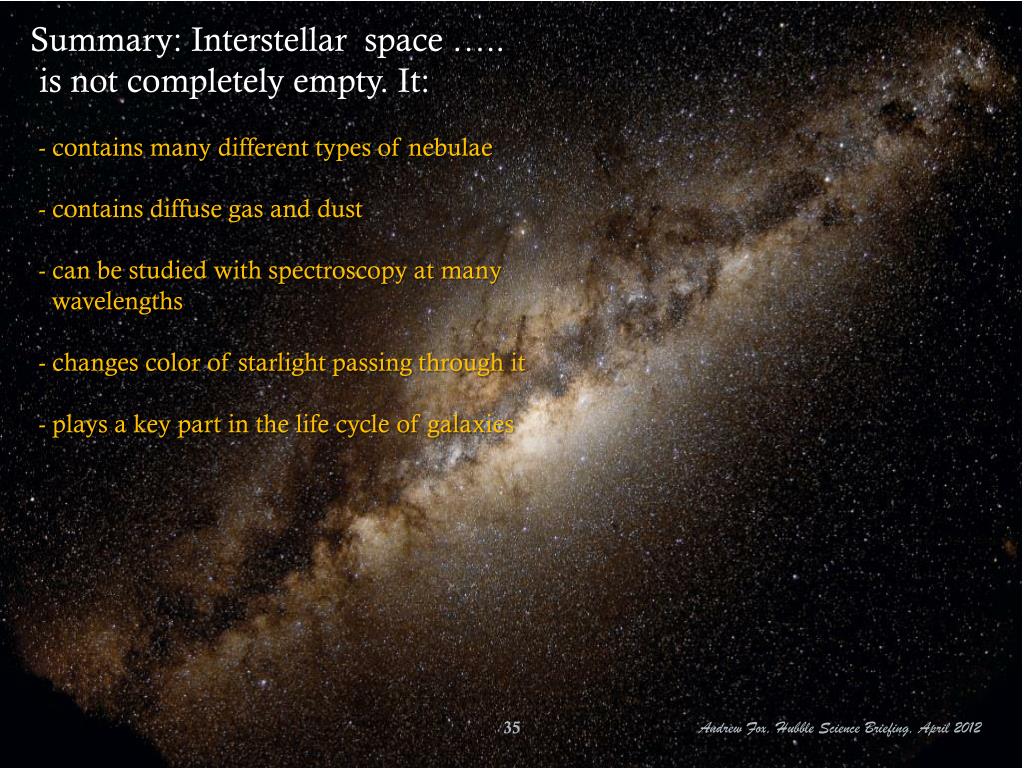 Summary: Interstellar space …..
is not completely empty. It:

- contains many different types of nebulae

- contains diffuse gas and dust

- can be studied with spectroscopy at many wavelengths

- changes color of starlight passing through it

- plays a key part in the life cycle of galaxies

35

Andrew Fox, Hubble Science Briefing, April 2012